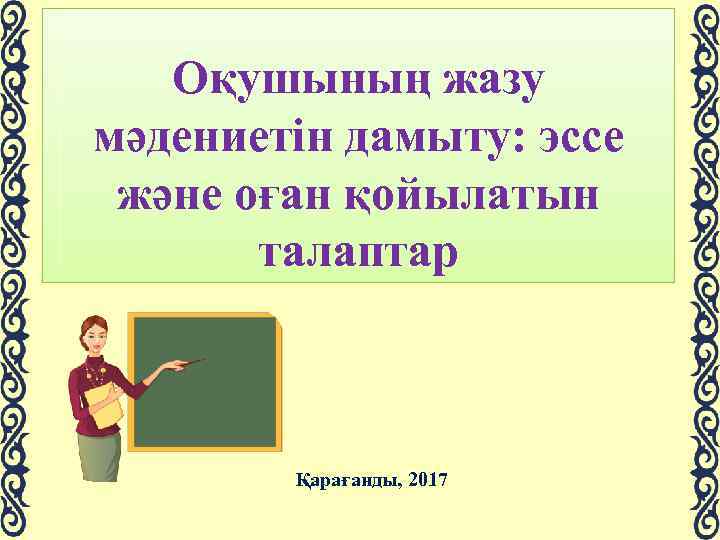 Оқушының жазу мәдениетін дамыту: эссе және оған қойылатын талаптар

Қарағанды, 2017